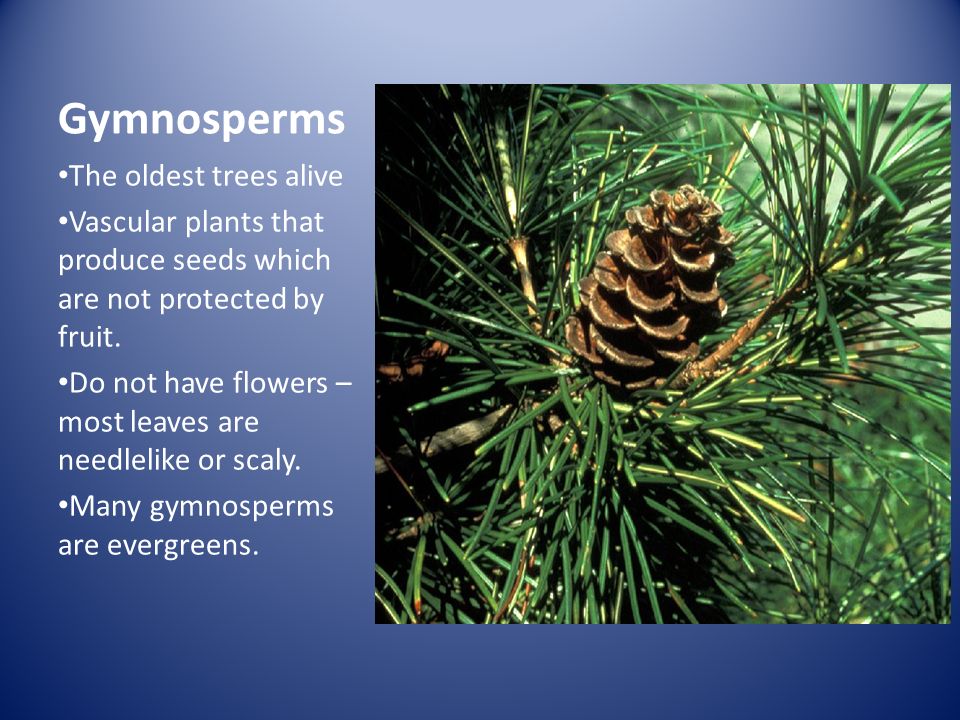 Gymnosperms

•The oldest trees alive

•Vascular plants that produce seeds which are not protected by fruit.

•Do not have flowers – most leaves are needlelike or scaly.

•Many gymnosperms are evergreens.